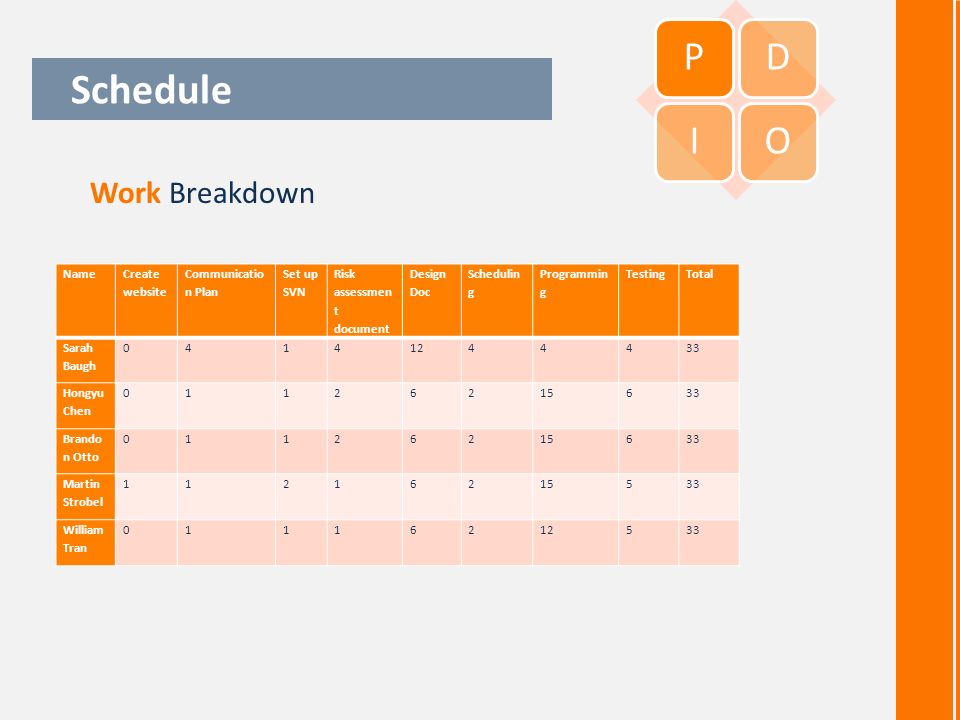 Schedule

P D I O

Work Breakdown

| Name | Create website | Communication Plan | Set up SVN | Risk assessment document | Design Doc | Scheduling | Programming | Testing | Total |
|---|---|---|---|---|---|---|---|---|---|
| Sarah Baugh | 0 | 4 | 1 | 4 | 12 | 4 | 4 | 4 | 33 |
| Hongyu Chen | 0 | 1 | 1 | 2 | 6 | 2 | 15 | 6 | 33 |
| Brandon Otto | 0 | 1 | 1 | 2 | 6 | 2 | 15 | 6 | 33 |
| Martin Strobel | 1 | 1 | 2 | 1 | 6 | 2 | 15 | 5 | 33 |
| William Tran | 0 | 1 | 1 | 1 | 6 | 2 | 12 | 5 | 33 |